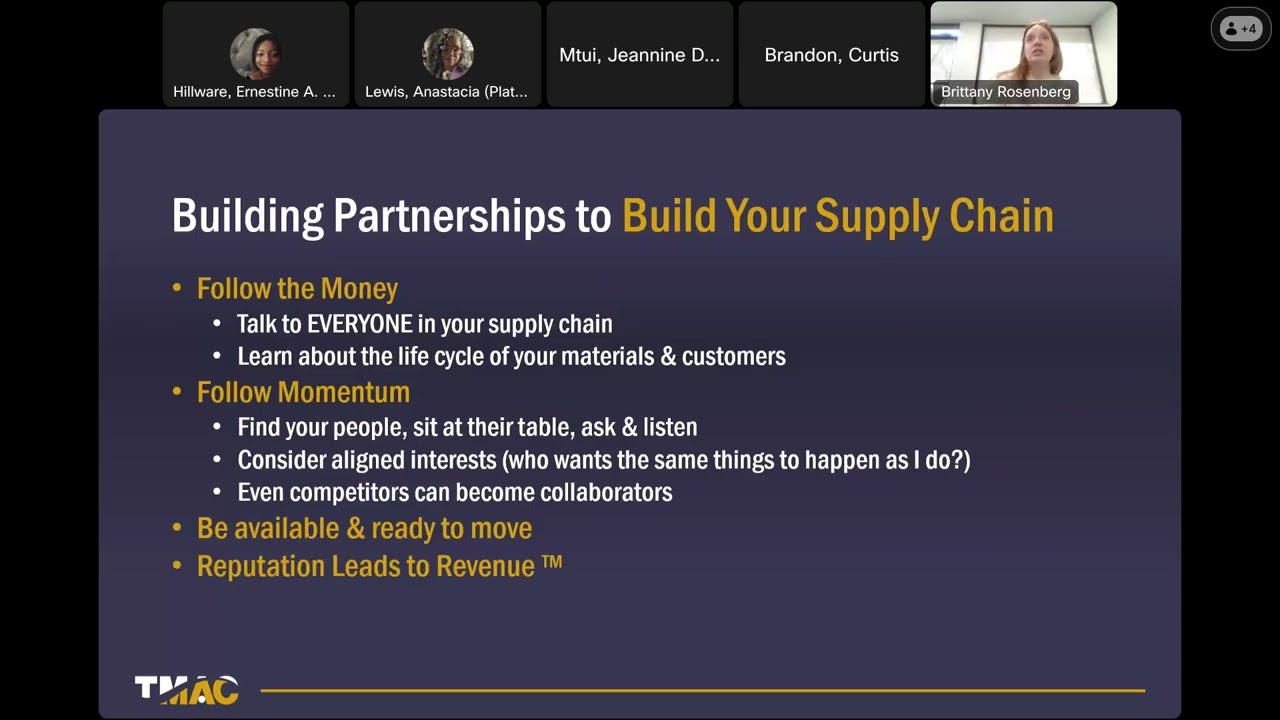 Hillware, Ernestine A. ...

Lewis, Anastacia (Plat...

Mtui, Jeannine D...

Brandon, Curtis

Brittany Rosenberg

+4

Building Partnerships to Build Your Supply Chain

• Follow the Money
  • Talk to EVERYONE in your supply chain
  • Learn about the life cycle of your materials & customers
• Follow Momentum
  • Find your people, sit at their table, ask & listen
  • Consider aligned interests (who wants the same things to happen as I do?)
  • Even competitors can become collaborators
• Be available & ready to move
• Reputation Leads to Revenue ™

TMAC